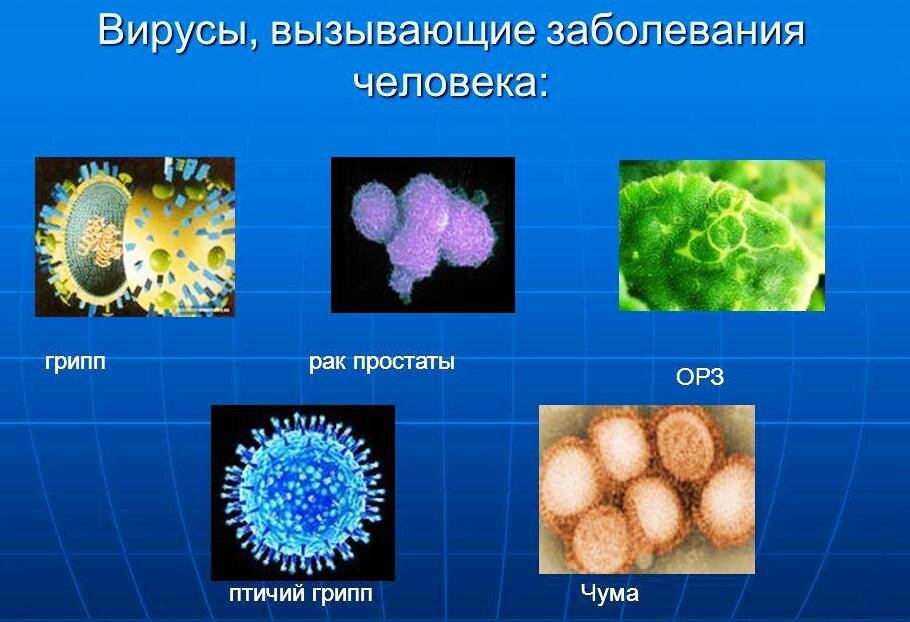 Вирусы, вызывающие заболевания человека:

грипп

рак простаты

ОРЗ

птичий грипп

Чума